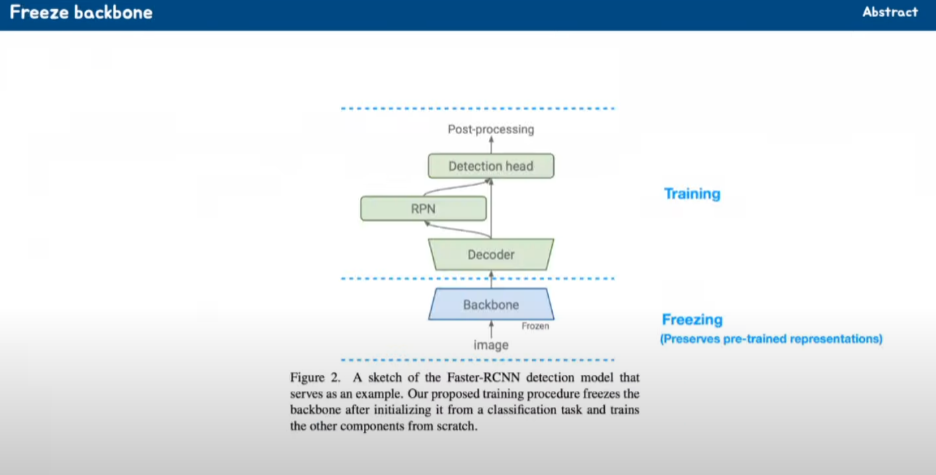 Freeze backbone

Abstract

Post-processing

Detection head

RPN

Decoder

Backbone

Frozen

image

Training

Freezing
(Preserves pre-trained representations)

Figure 2. A sketch of the Faster-RCNN detection model that serves as an example. Our proposed training procedure freezes the backbone after initializing it from a classification task and trains the other components from scratch.